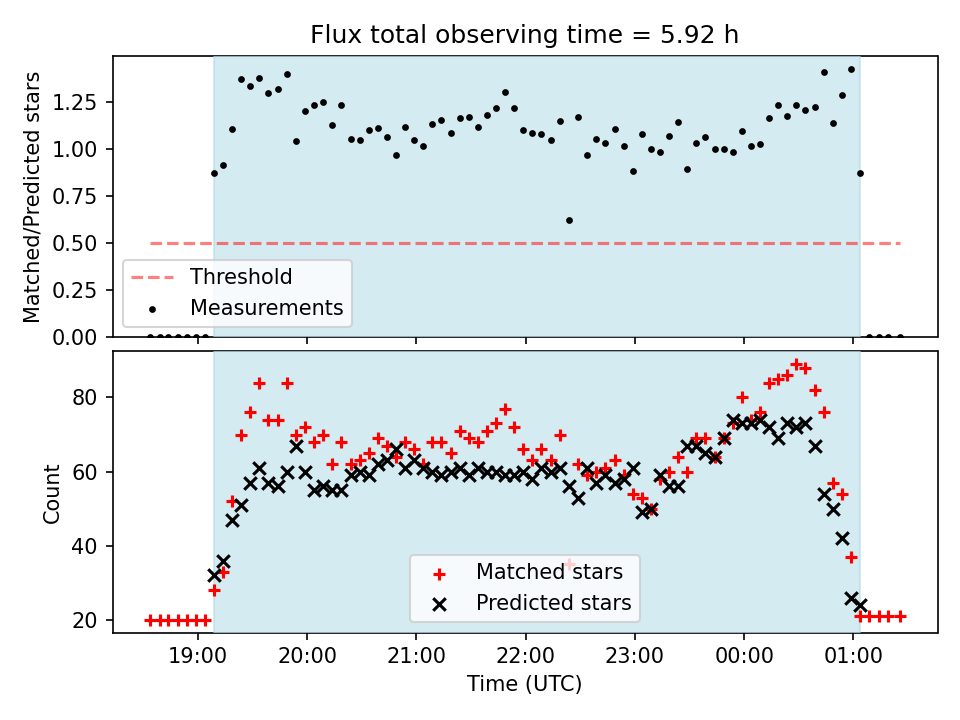 Flux total observing time = 5.92 h

Matched/Predicted stars

1.25
1.00
0.75
0.50
0.25
0.00

Threshold
Measurements

Count

80
60
40
20

Matched stars
Predicted stars

19:00 20:00 21:00 22:00 23:00 00:00 01:00

Time (UTC)